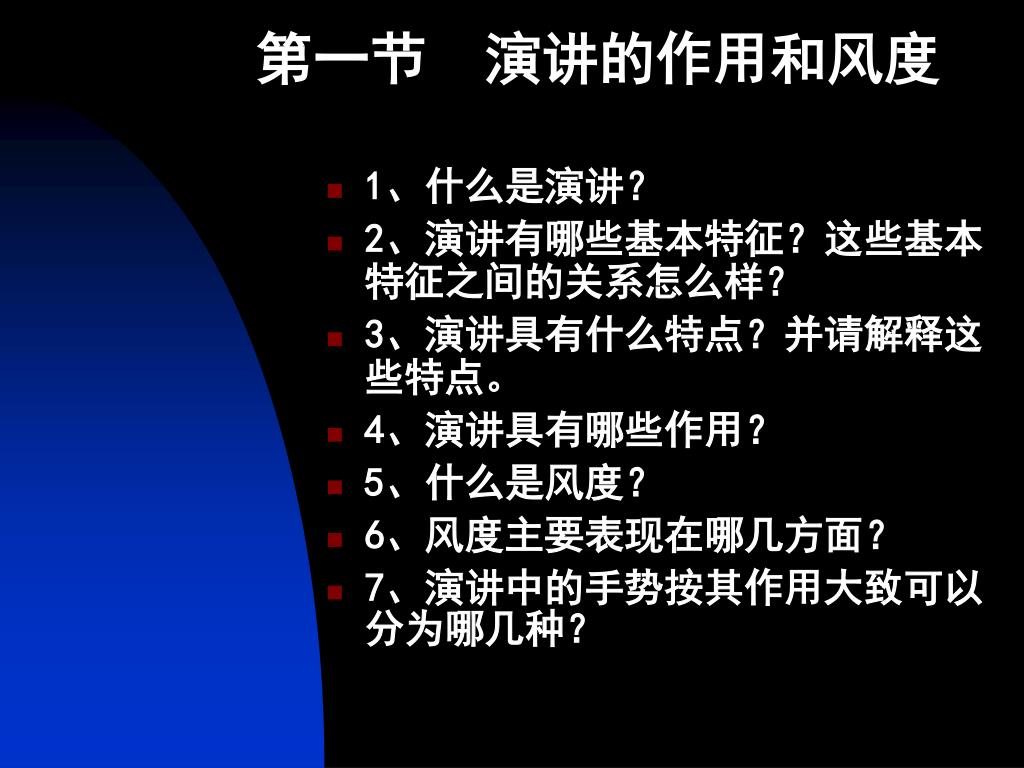 第一节　演讲的作用和风度

1、什么是演讲?

2、演讲有哪些基本特征?这些基本特征之间的关系怎么样?

3、演讲具有什么特点?并请解释这些特点。

4、演讲具有哪些作用?

5、什么是风度?

6、风度主要表现在哪几方面?

7、演讲中的手势按其作用大致可以分为哪几种?